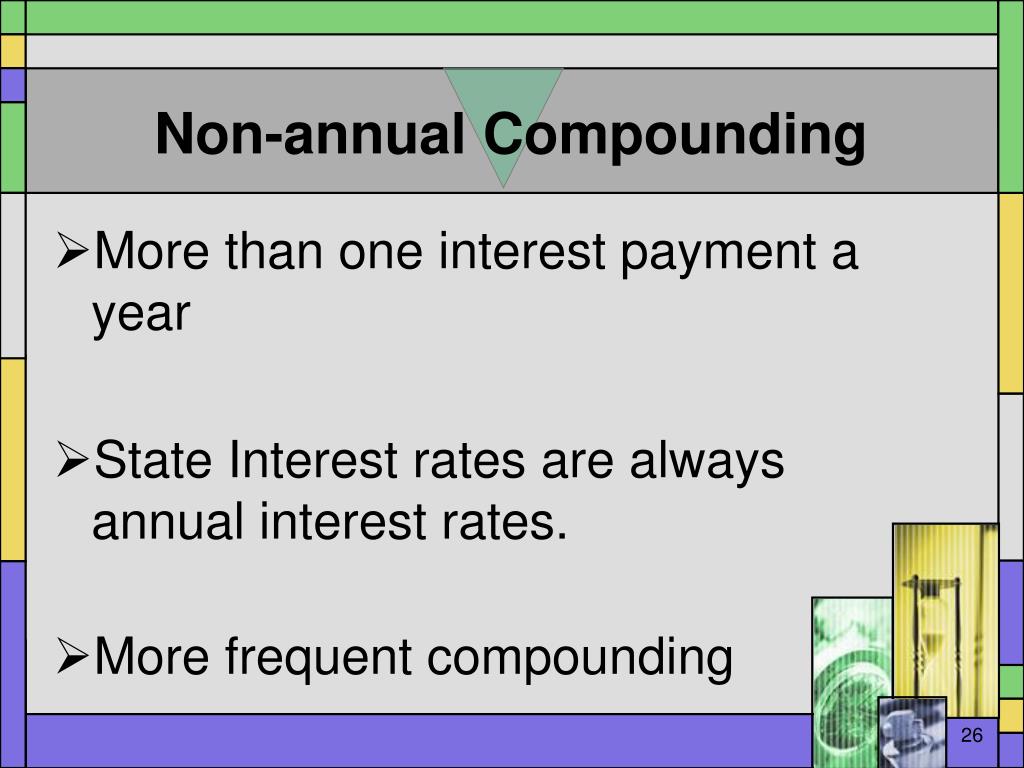 Non-annual Compounding

➢More than one interest payment a year

➢State Interest rates are always annual interest rates.

➢More frequent compounding

26